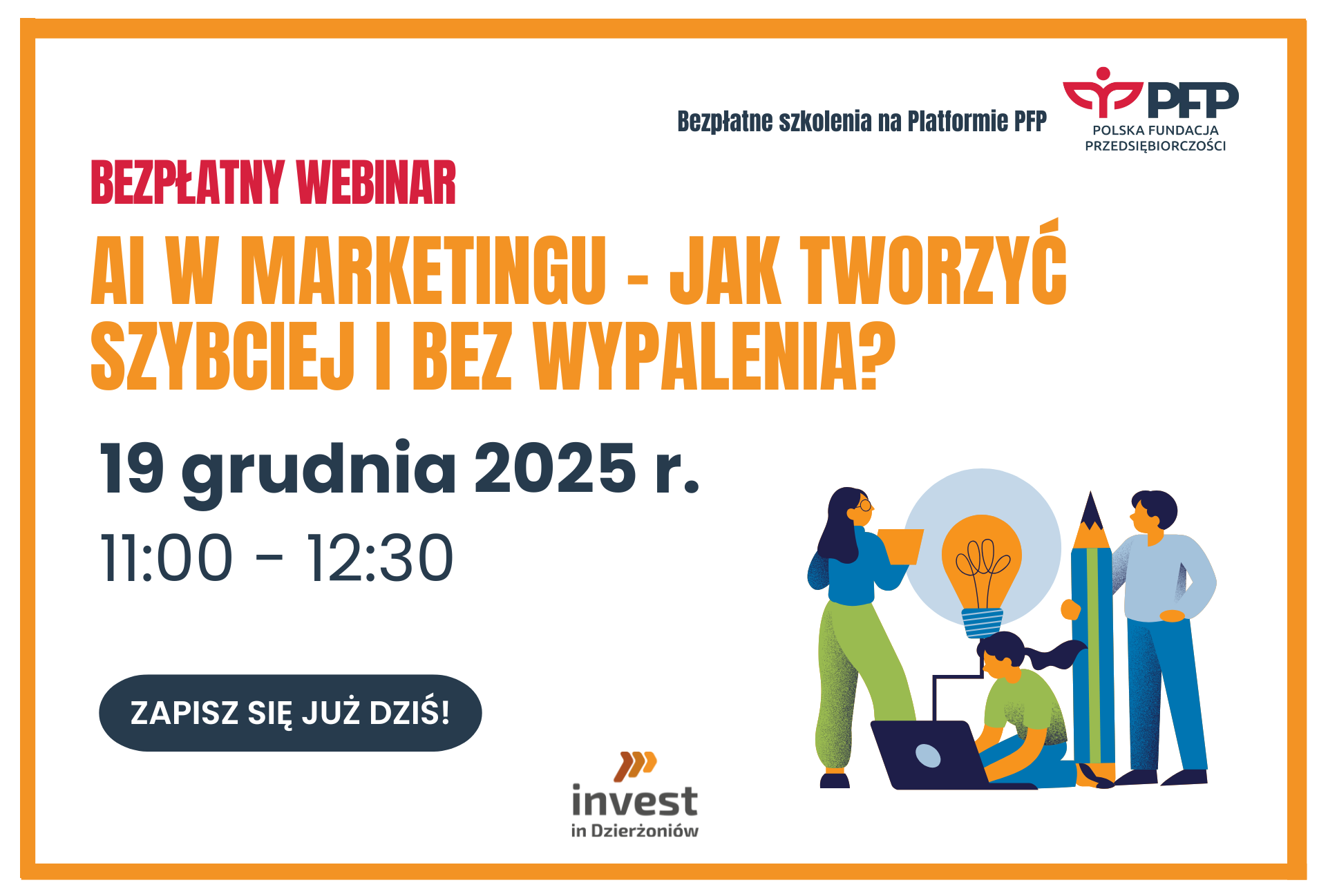 Bezpłatne szkolenia na Platformie PFP

PFP
POLSKA FUNDACJA PRZEDSIĘBIORCZOŚCI

BEZPŁATNY WEBINAR

AI W MARKETINGU - JAK TWORZYĆ SZYBCIEJ I BEZ WYPALENIA?

19 grudnia 2025 r.

11:00 - 12:30

ZAPISZ SIĘ JUŻ DZIŚ!

invest
in Dzierżoniów